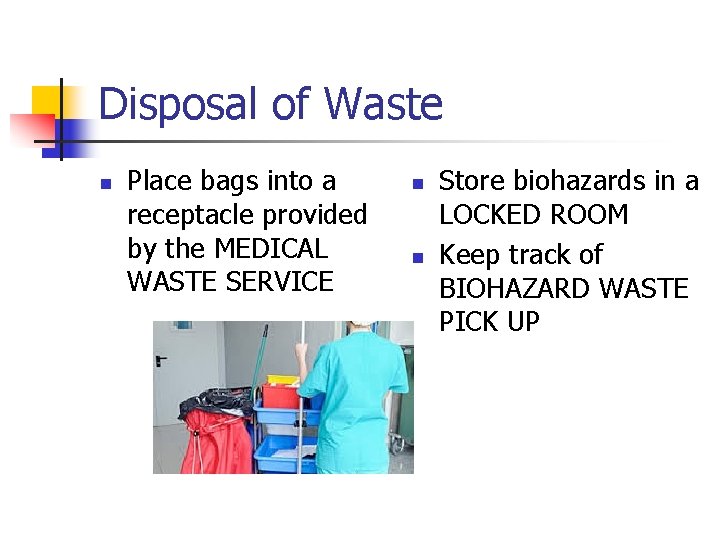 Disposal of Waste

- Place bags into a receptacle provided by the MEDICAL WASTE SERVICE

- Store biohazards in a LOCKED ROOM
- Keep track of BIOHAZARD WASTE PICK UP